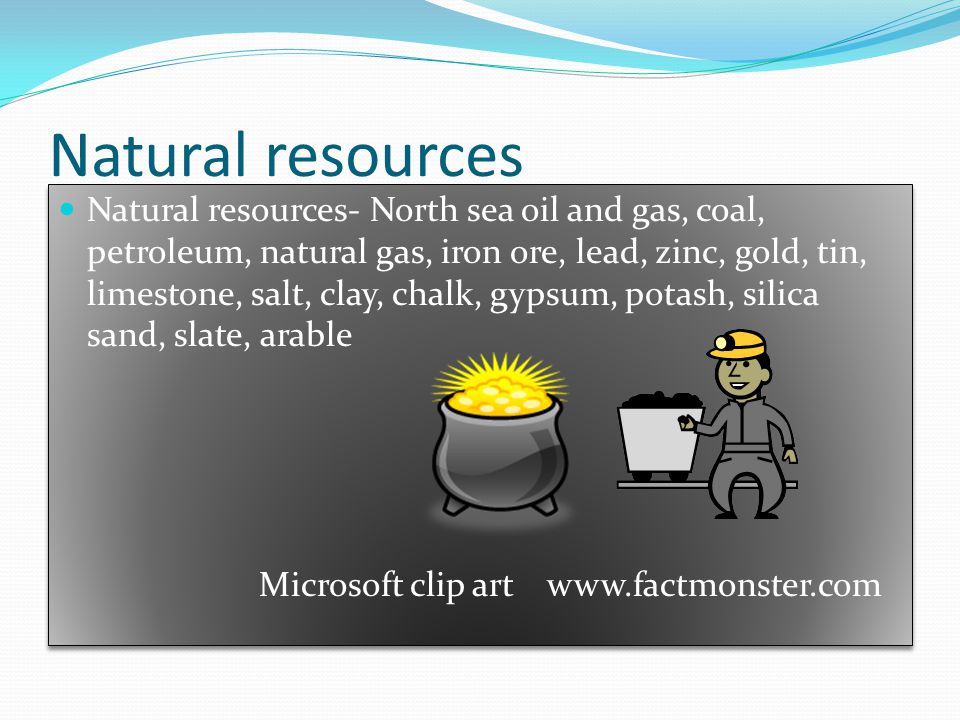 Natural resources

Natural resources- North sea oil and gas, coal, petroleum, natural gas, iron ore, lead, zinc, gold, tin, limestone, salt, clay, chalk, gypsum, potash, silica sand, slate, arable

Microsoft clip art www.factmonster.com